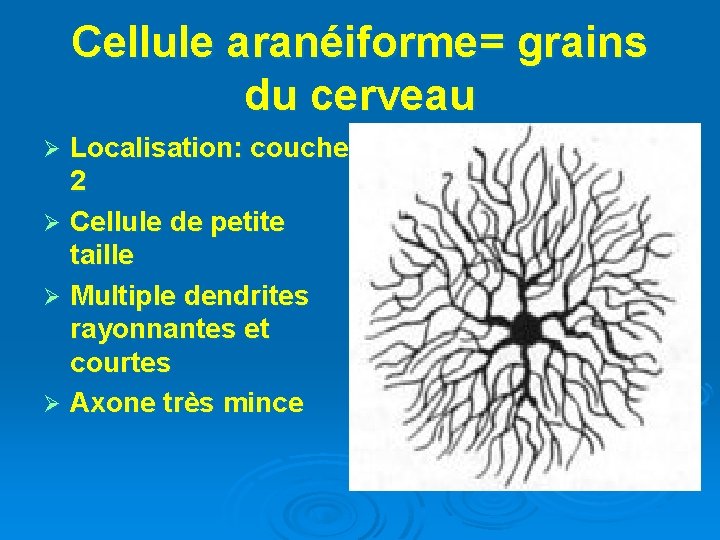 Cellule aranéiforme= grains du cerveau

➢ Localisation: couche 2
➢ Cellule de petite taille
➢ Multiple dendrites rayonnantes et courtes
➢ Axone très mince